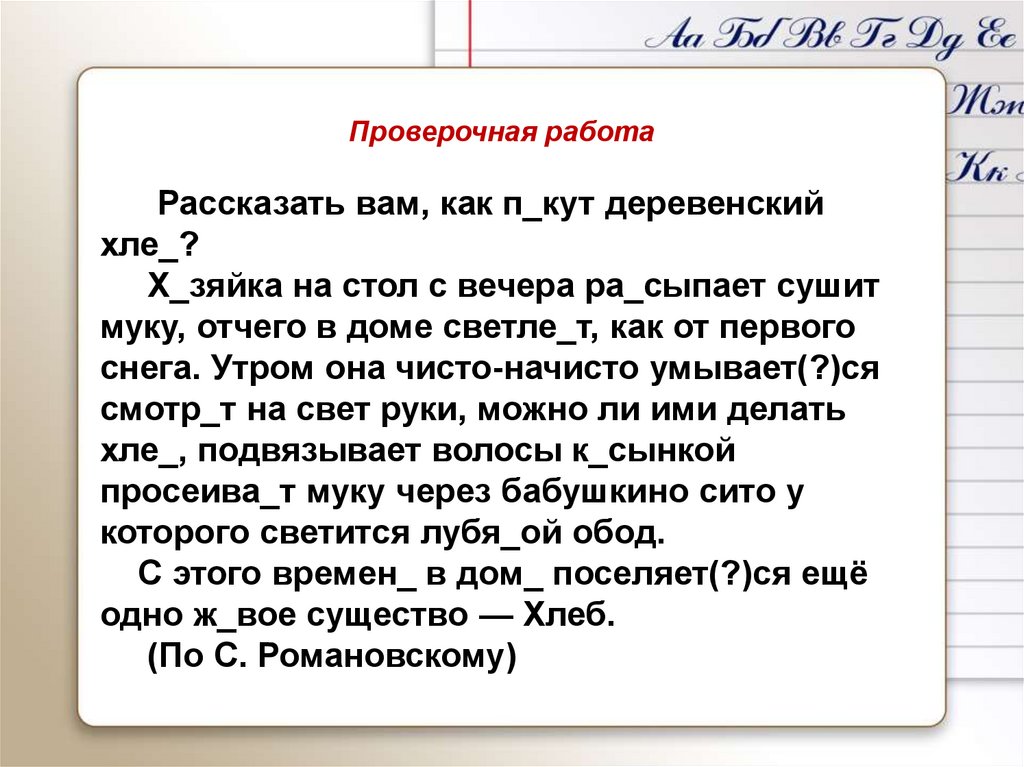 Аа Бб Вв Гг Дд Ее
Жж
Кк

Проверочная работа

Рассказать вам, как п_кут деревенский хле_?

Х_зяйка на стол с вечера ра_сыпает сушит муку, отчего в доме светле_т, как от первого снега. Утром она чисто-начисто умывает(?)ся смотр_т на свет руки, можно ли ими делать хле_, подвязывает волосы к_сынкой просеива_т муку через бабушкино сито у которого светится лубя_ой обод.

С этого времен_ в дом_ поселяет(?)ся ещё одно ж_вое существо — Хлеб.

(По С. Романовскому)